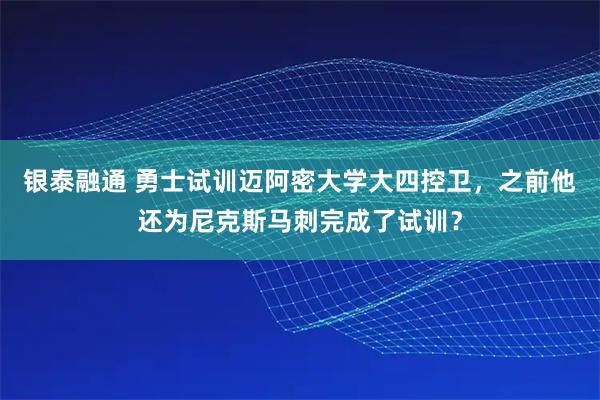 银泰融通 勇士试训迈阿密大学大四控卫，之前他还为尼克斯马刺完成了试训？